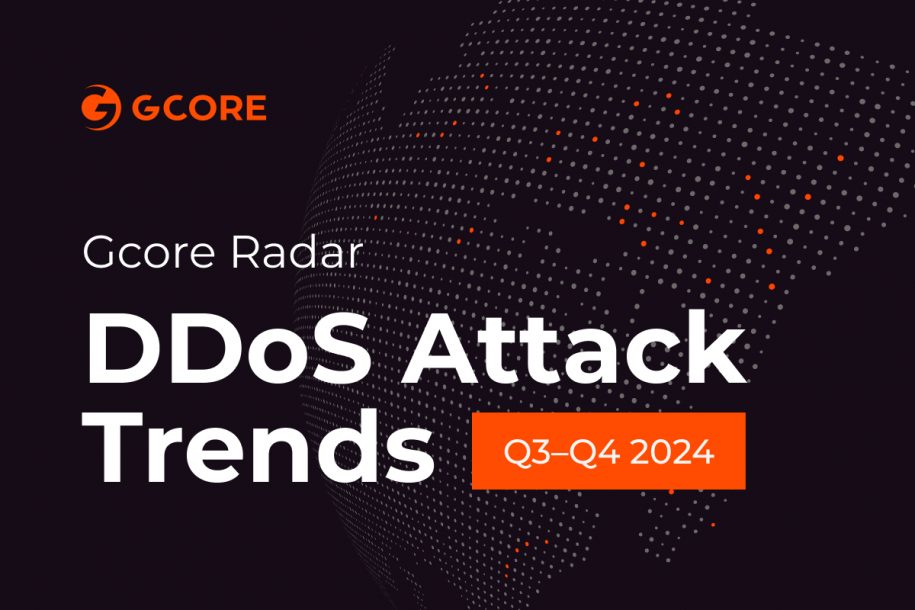 GCORE

Gcore Radar

DDoS Attack Trends

Q3–Q4 2024